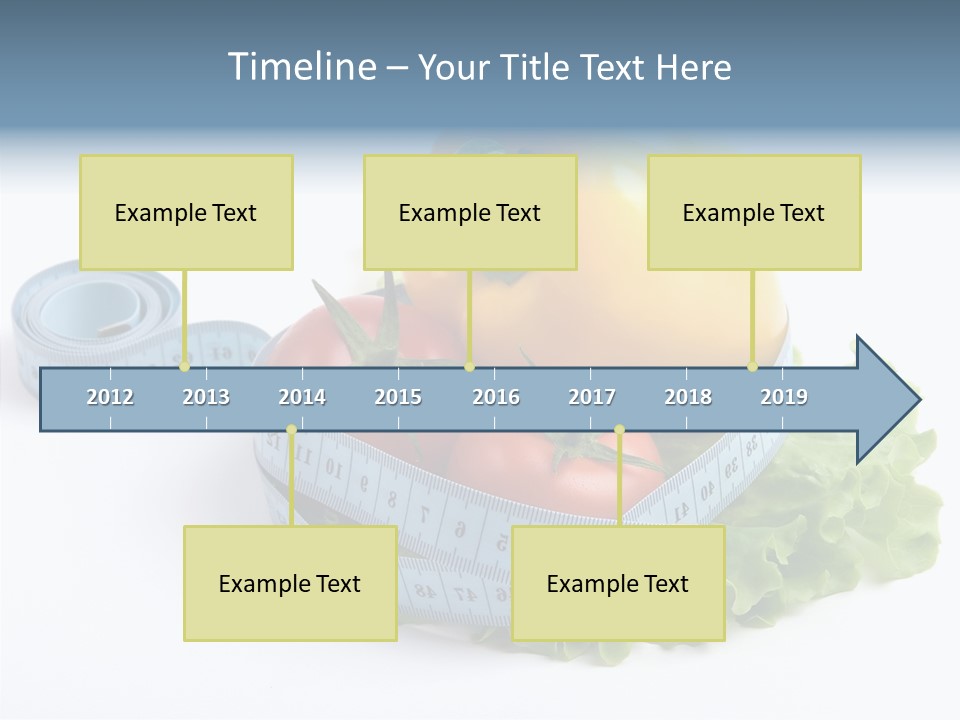 Timeline – Your Title Text Here

Example Text

Example Text

Example Text

2012 2013 2014 2015 2016 2017 2018 2019

Example Text

Example Text